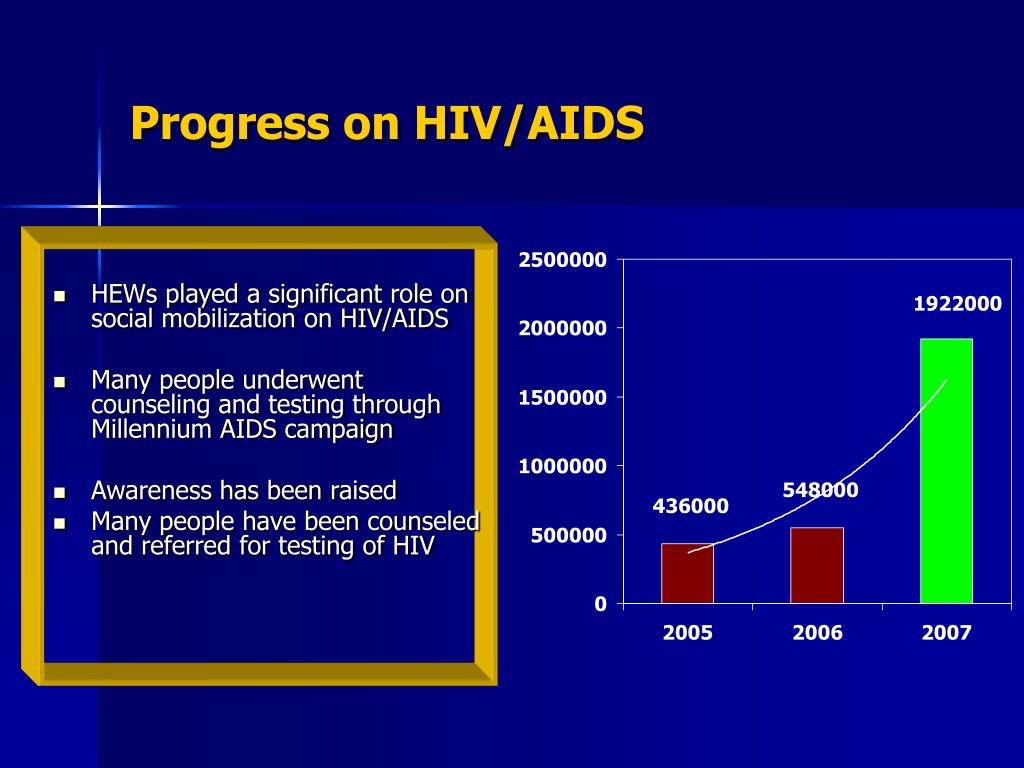 Progress on HIV/AIDS

- HEWs played a significant role on social mobilization on HIV/AIDS
- Many people underwent counseling and testing through Millennium AIDS campaign
- Awareness has been raised
- Many people have been counseled and referred for testing of HIV

2500000
2000000
1500000
1000000
500000
0

436000
548000
1922000

2005
2006
2007